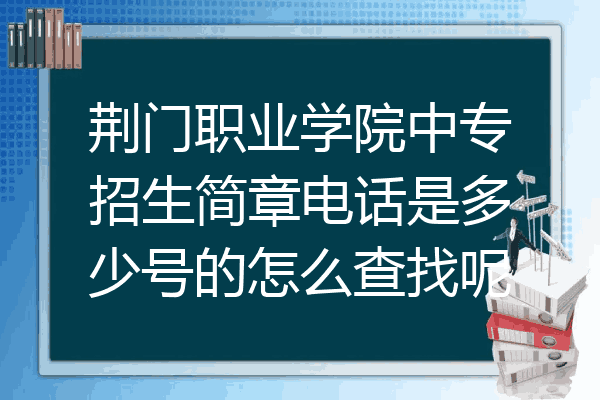 荆门职业学院中专招生简章电话是多少号的怎么查找呢